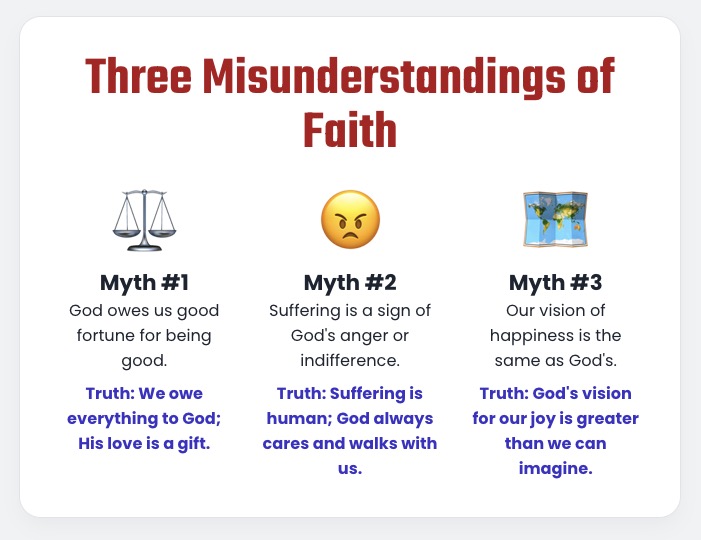 Three Misunderstandings of Faith

Myth #1
God owes us good fortune for being good.
Truth: We owe everything to God; His love is a gift.

Myth #2
Suffering is a sign of God's anger or indifference.
Truth: Suffering is human; God always cares and walks with us.

Myth #3
Our vision of happiness is the same as God's.
Truth: God's vision for our joy is greater than we can imagine.